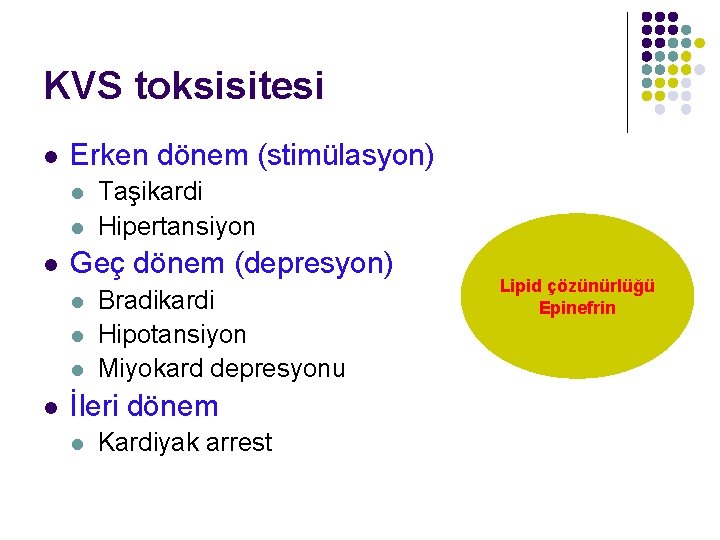 KVS toksisitesi

- Erken dönem (stimülasyon)
  - Taşikardi
  - Hipertansiyon
- Geç dönem (depresyon)
  - Bradikardi
  - Hipotansiyon
  - Miyokard depresyonu
- İleri dönem
  - Kardiyak arrest

Lipid çözünürlüğü
Epinefrin